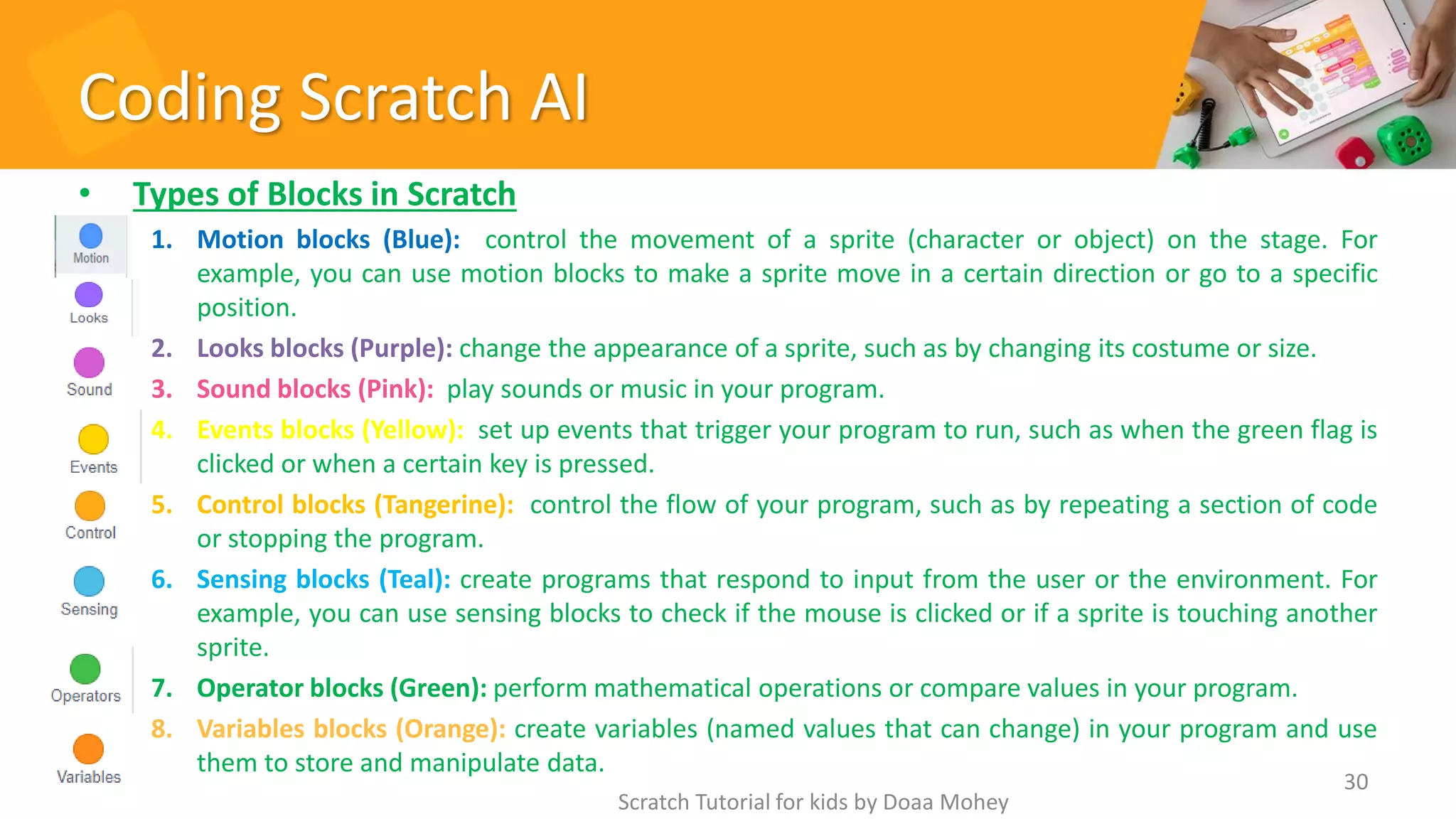 Coding Scratch AI

• Types of Blocks in Scratch

Motion
Looks
Sound
Events
Control
Sensing
Operators
Variables

1. Motion blocks (Blue): control the movement of a sprite (character or object) on the stage. For example, you can use motion blocks to make a sprite move in a certain direction or go to a specific position.
2. Looks blocks (Purple): change the appearance of a sprite, such as by changing its costume or size.
3. Sound blocks (Pink): play sounds or music in your program.
4. Events blocks (Yellow): set up events that trigger your program to run, such as when the green flag is clicked or when a certain key is pressed.
5. Control blocks (Tangerine): control the flow of your program, such as by repeating a section of code or stopping the program.
6. Sensing blocks (Teal): create programs that respond to input from the user or the environment. For example, you can use sensing blocks to check if the mouse is clicked or if a sprite is touching another sprite.
7. Operator blocks (Green): perform mathematical operations or compare values in your program.
8. Variables blocks (Orange): create variables (named values that can change) in your program and use them to store and manipulate data.

30

Scratch Tutorial for kids by Doaa Mohey